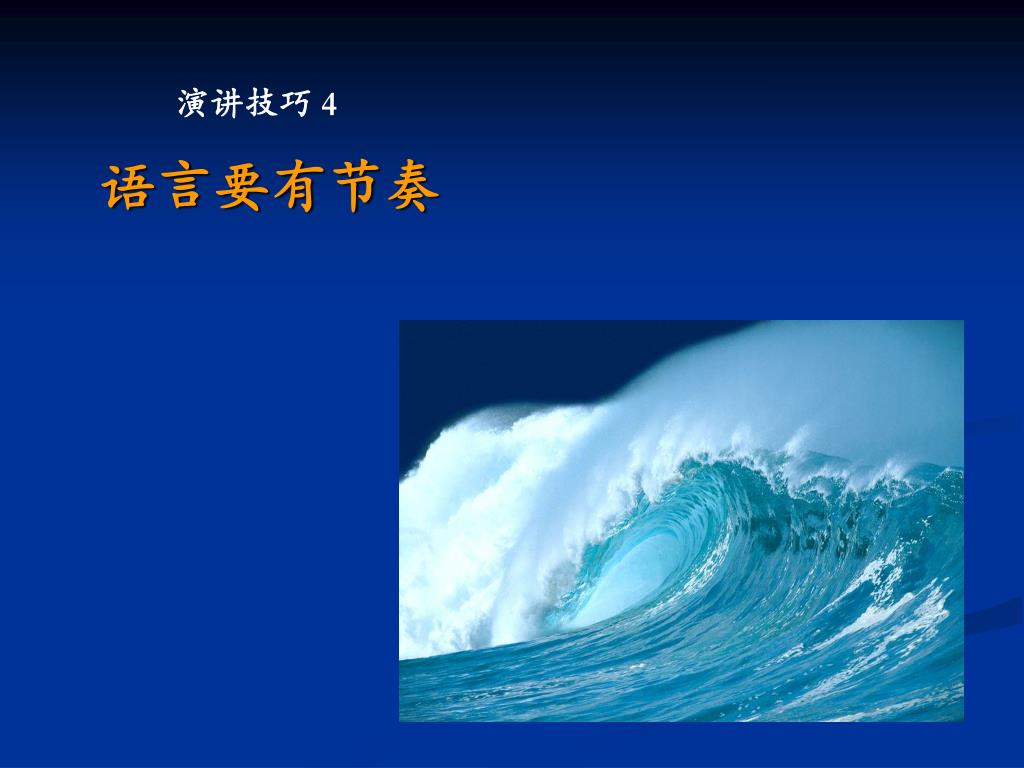 演讲技巧 4

语言要有节奏